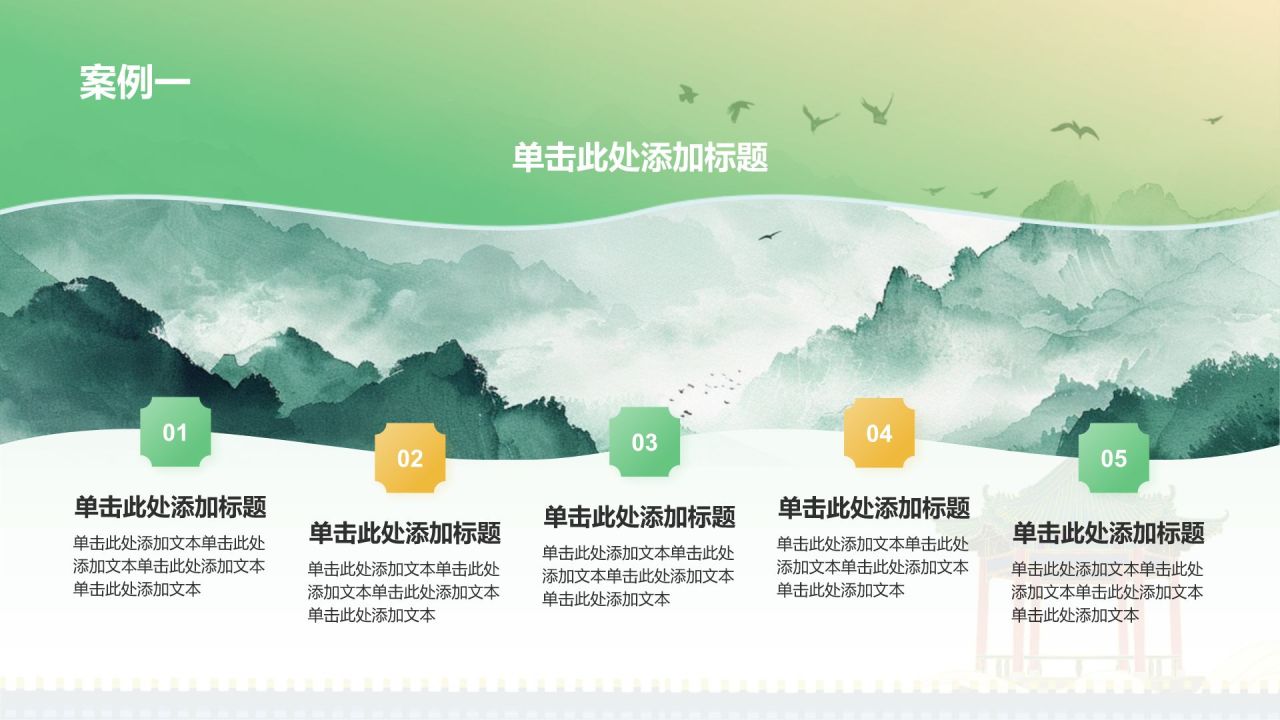 案例一

单击此处添加标题

01

单击此处添加标题

单击此处添加文本单击此处添加文本单击此处添加文本单击此处添加文本

02

单击此处添加标题

单击此处添加文本单击此处添加文本单击此处添加文本单击此处添加文本

03

单击此处添加标题

单击此处添加文本单击此处添加文本单击此处添加文本单击此处添加文本

04

单击此处添加标题

单击此处添加文本单击此处添加文本单击此处添加文本单击此处添加文本

05

单击此处添加标题

单击此处添加文本单击此处添加文本单击此处添加文本单击此处添加文本